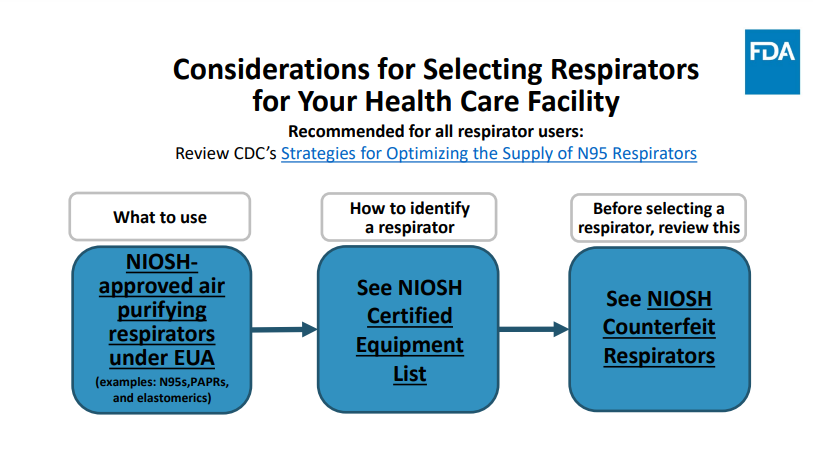 FDA

Considerations for Selecting Respirators for Your Health Care Facility

Recommended for all respirator users:
Review CDC's Strategies for Optimizing the Supply of N95 Respirators

What to use

NIOSH-approved air purifying respirators under EUA
(examples: N95s,PAPRs, and elastomerics)

How to identify a respirator

See NIOSH Certified Equipment List

Before selecting a respirator, review this

See NIOSH Counterfeit Respirators